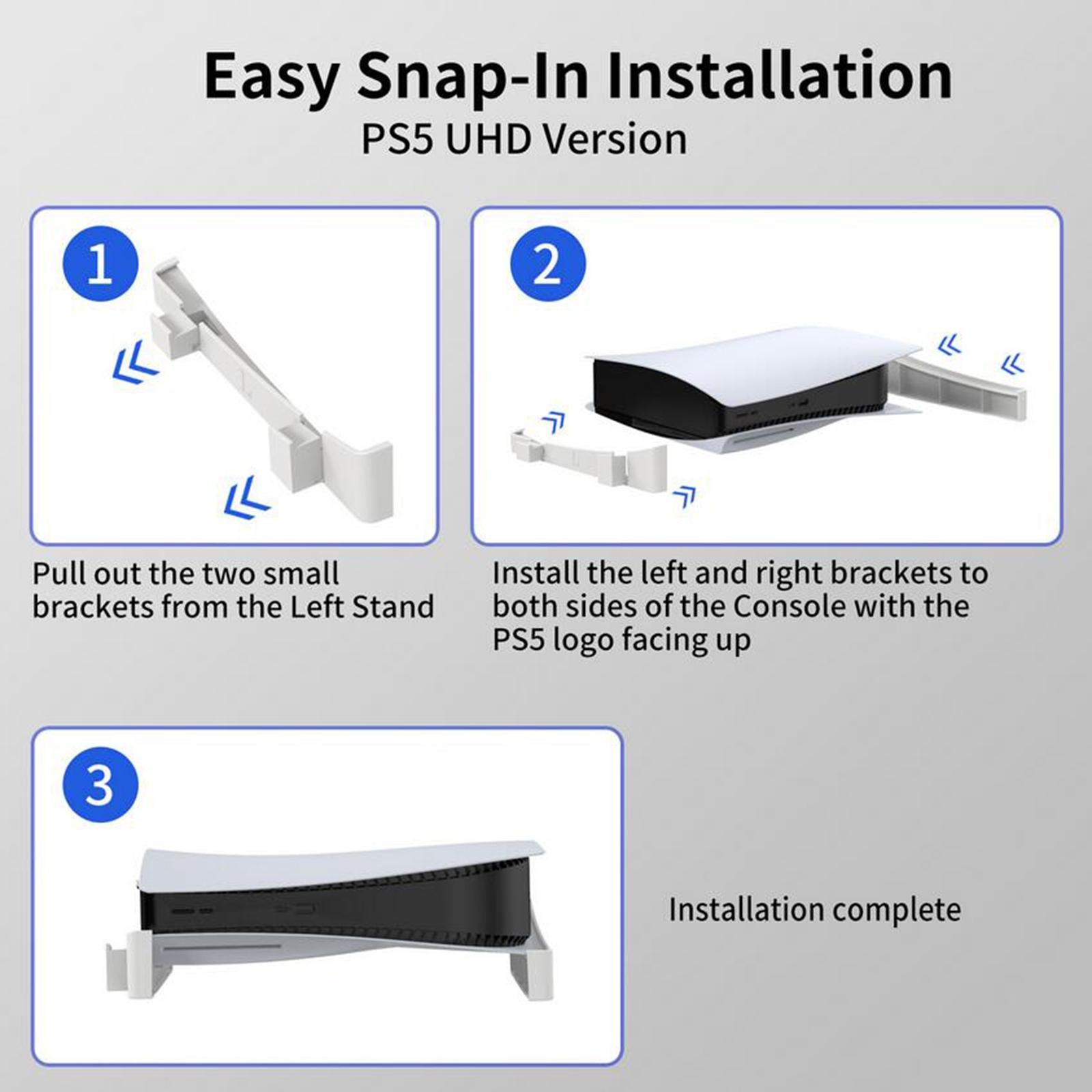 Easy Snap-In Installation
PS5 UHD Version

1

Pull out the two small brackets from the Left Stand

2

Install the left and right brackets to both sides of the Console with the PS5 logo facing up

3

Installation complete